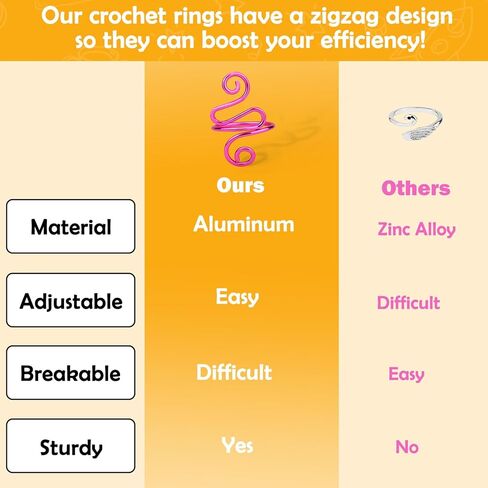 Our crochet rings have a zigzag design so they can boost your efficiency!

| | Ours | Others |
|---|---|---|
| Material | Aluminum | Zinc Alloy |
| Adjustable | Easy | Difficult |
| Breakable | Difficult | Easy |
| Sturdy | Yes | No |